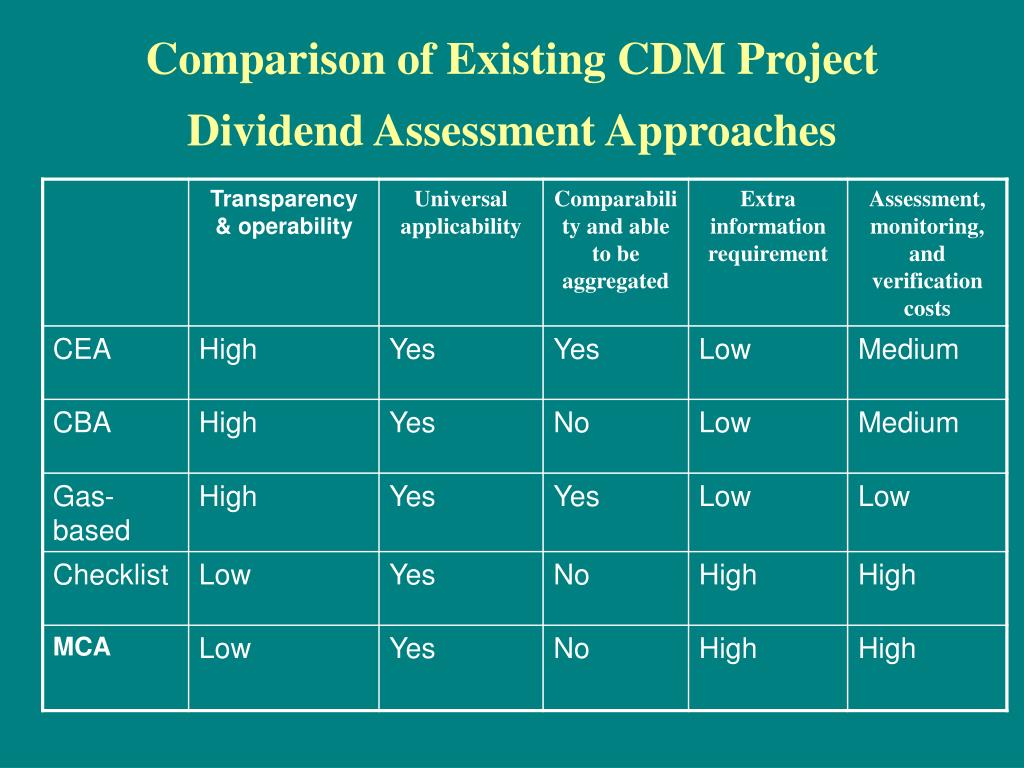 Comparison of Existing CDM Project Dividend Assessment Approaches

| | Transparency & operability | Universal applicability | Comparability and able to be aggregated | Extra information requirement | Assessment, monitoring, and verification costs |
|---|---|---|---|---|---|
| CEA | High | Yes | Yes | Low | Medium |
| CBA | High | Yes | No | Low | Medium |
| Gas-based | High | Yes | Yes | Low | Low |
| Checklist | Low | Yes | No | High | High |
| MCA | Low | Yes | No | High | High |